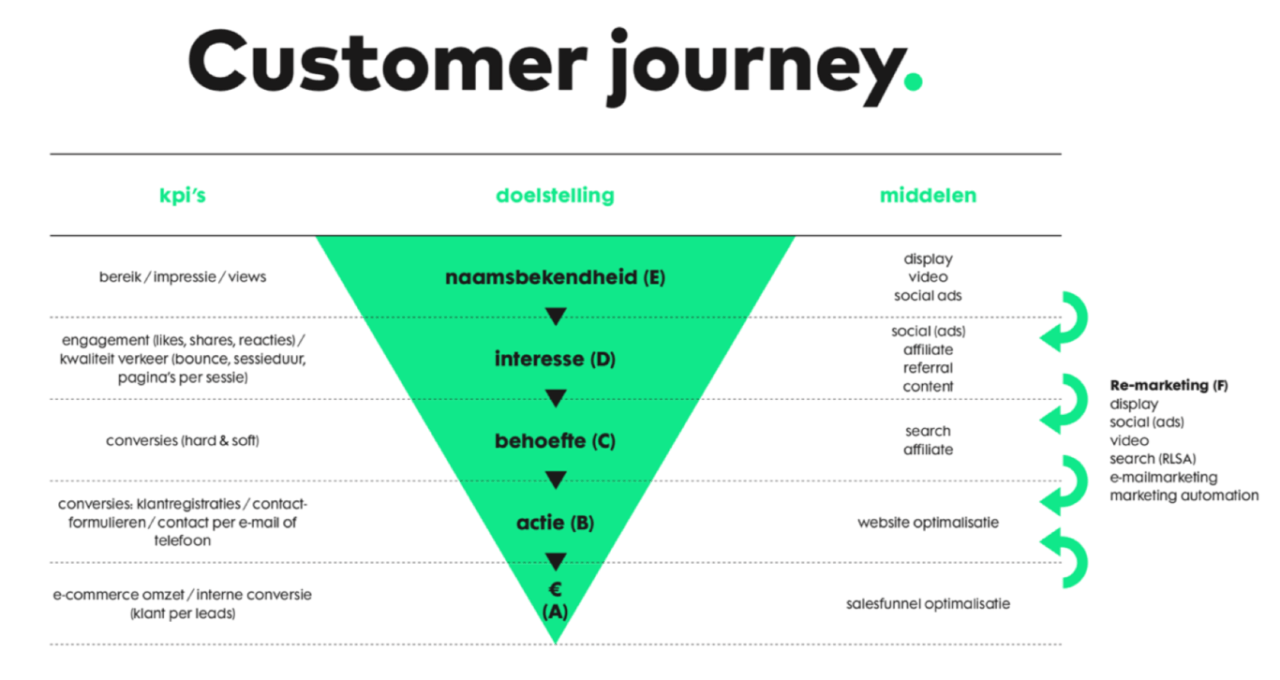 Customer journey.

| kpi's | doelstelling | middelen |
|---|---|---|
| bereik / impressie / views | naamsbekendheid (E) | display video social ads |
| engagement (likes, shares, reacties) / kwaliteit verkeer (bounce, sessieduur, pagina's per sessie) | interesse (D) | social (ads) affiliate referral content |
| conversies (hard & soft) | behoefte (C) | search affiliate |
| conversies: klantregistraties / contactformulieren / contact per e-mail of telefoon | actie (B) | website optimalisatie |
| e-commerce omzet / interne conversie (klant per leads) | € (A) | salesfunnel optimalisatie |

Re-marketing (F)
display
social (ads)
video
search (RLSA)
e-mailmarketing
marketing automation